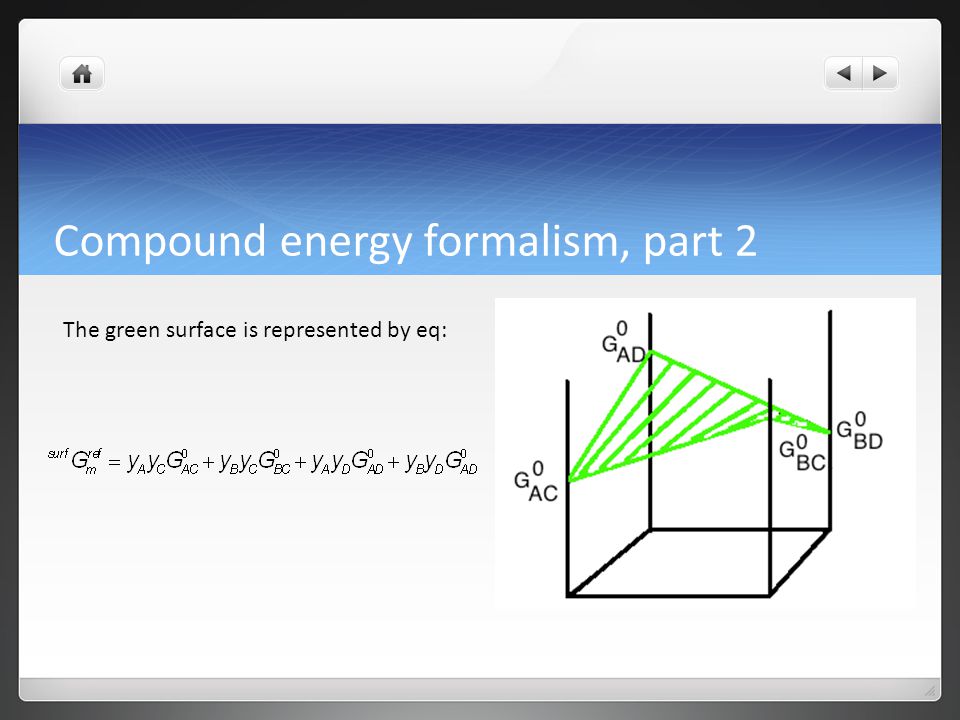 Compound energy formalism, part 2

The green surface is represented by eq:

${}^{surf}G_m^{ref} = y_A y_C G_{AC}^0 + y_B y_C G_{BC}^0 + y_A y_D G_{AD}^0 + y_B y_D G_{AD}^0$

$G_{AD}^0$
$G_{BD}^0$
$G_{BC}^0$
$G_{AC}^0$